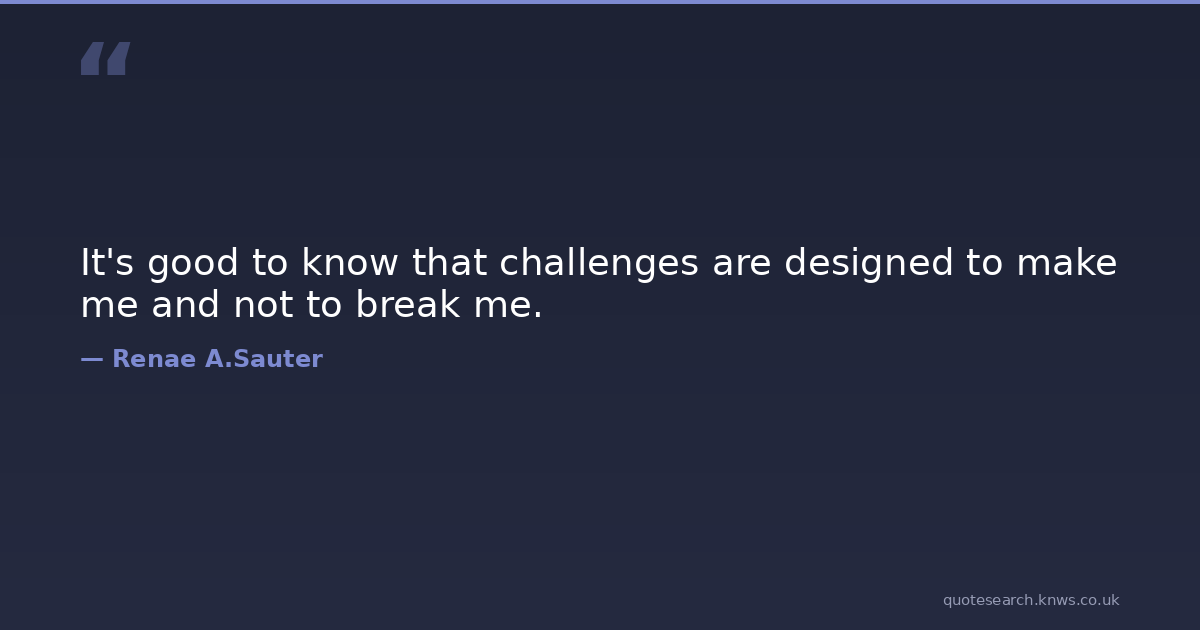 “

It's good to know that challenges are designed to make me and not to break me.

— Renae A.Sauter

quotesearch.knws.co.uk